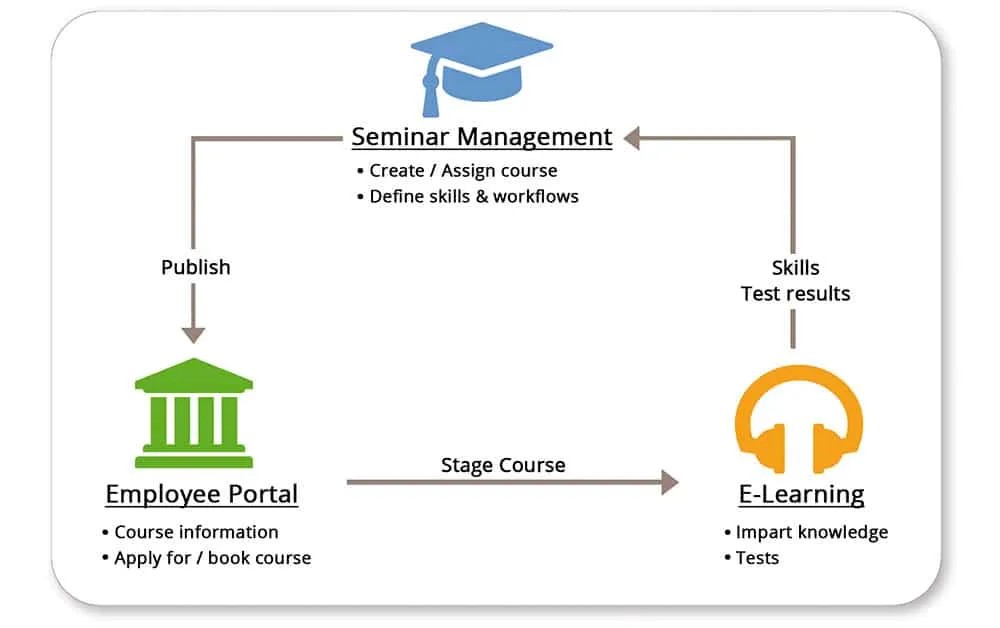 Seminar Management
• Create / Assign course
• Define skills & workflows

Publish

Skills
Test results

Employee Portal
• Course information
• Apply for / book course

Stage Course

E-Learning
• Impart knowledge
• Tests